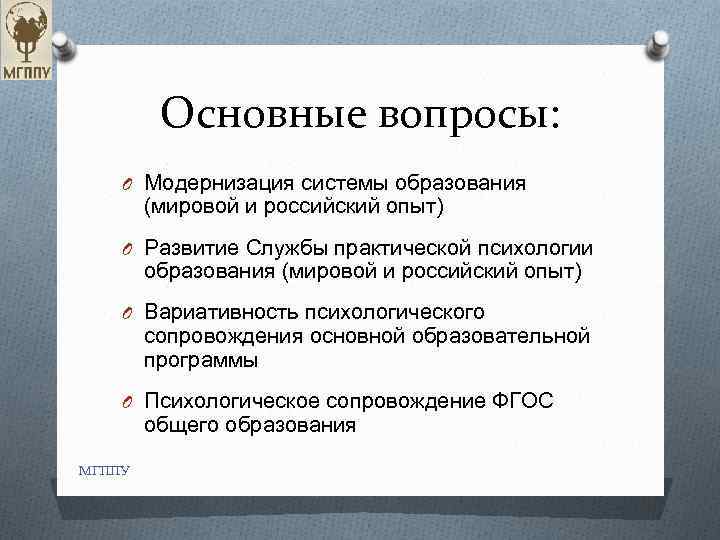 МГППУ

Основные вопросы:

Модернизация системы образования (мировой и российский опыт)

Развитие Службы практической психологии образования (мировой и российский опыт)

Вариативность психологического сопровождения основной образовательной программы

Психологическое сопровождение ФГОС общего образования

МГППУ